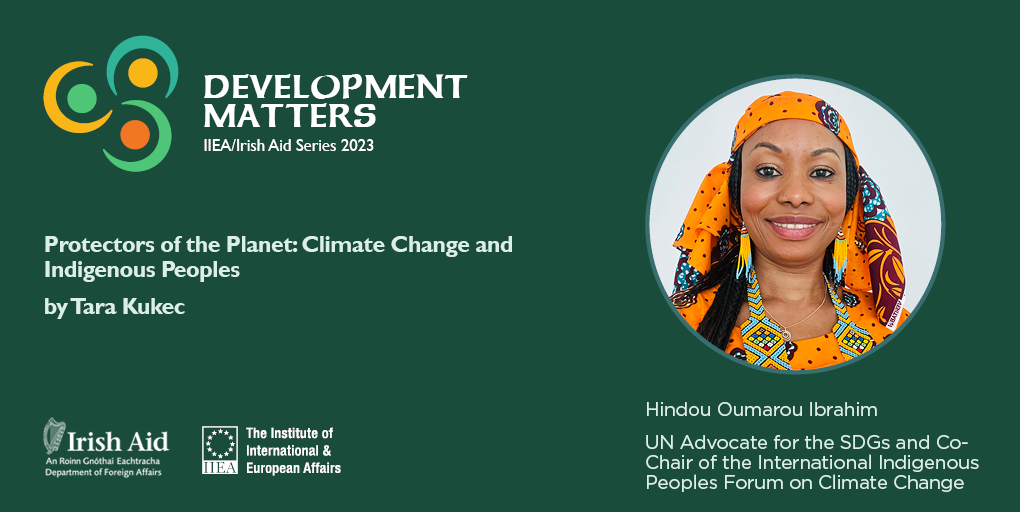 DEVELOPMENT MATTERS
IIEA/Irish Aid Series 2023

Protectors of the Planet: Climate Change and Indigenous Peoples

by Tara Kukec

Irish Aid
An Roinn Gnóthaí Eachtracha
Department of Foreign Affairs

IIEA
The Institute of International & European Affairs

Hindou Oumarou Ibrahim

UN Advocate for the SDGs and Co-Chair of the International Indigenous Peoples Forum on Climate Change